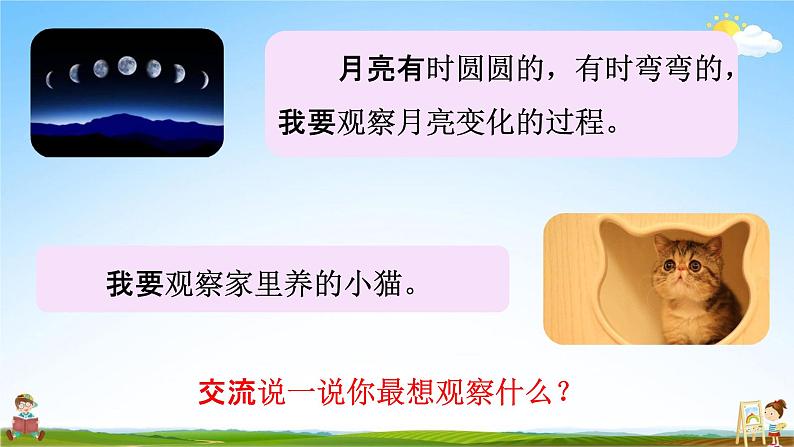 月亮有时圆圆的，有时弯弯的，我要观察月亮变化的过程。

我要观察家里养的小猫。

交流说一说你最想观察什么？